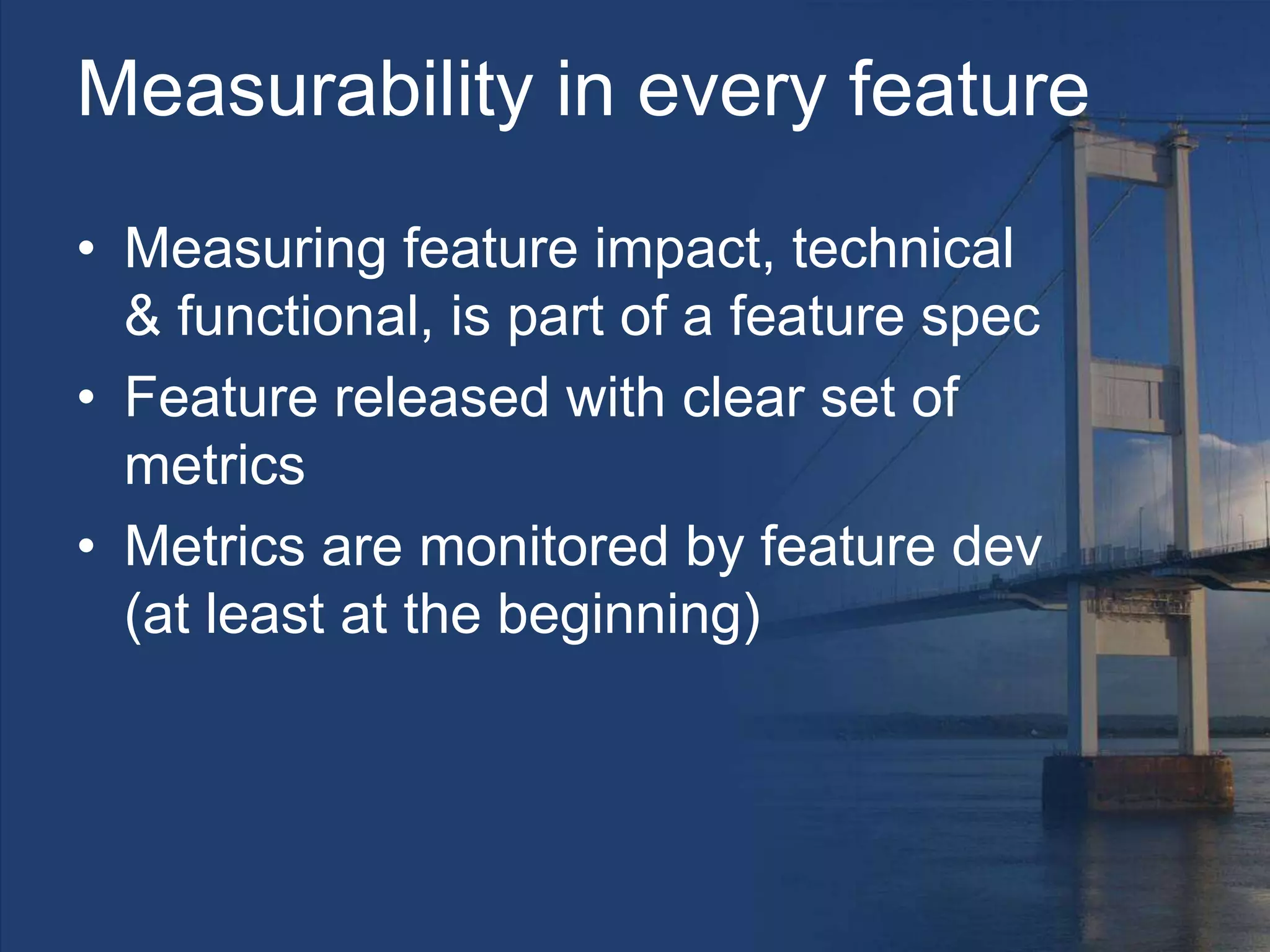 Measurability in every feature

• Measuring feature impact, technical & functional, is part of a feature spec
• Feature released with clear set of metrics
• Metrics are monitored by feature dev (at least at the beginning)